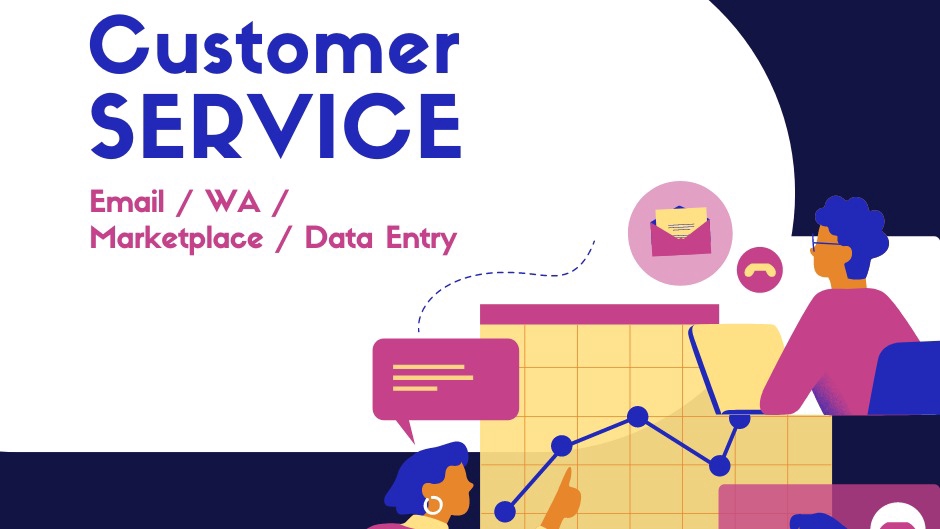 Customer SERVICE

Email / WA / Marketplace / Data Entry